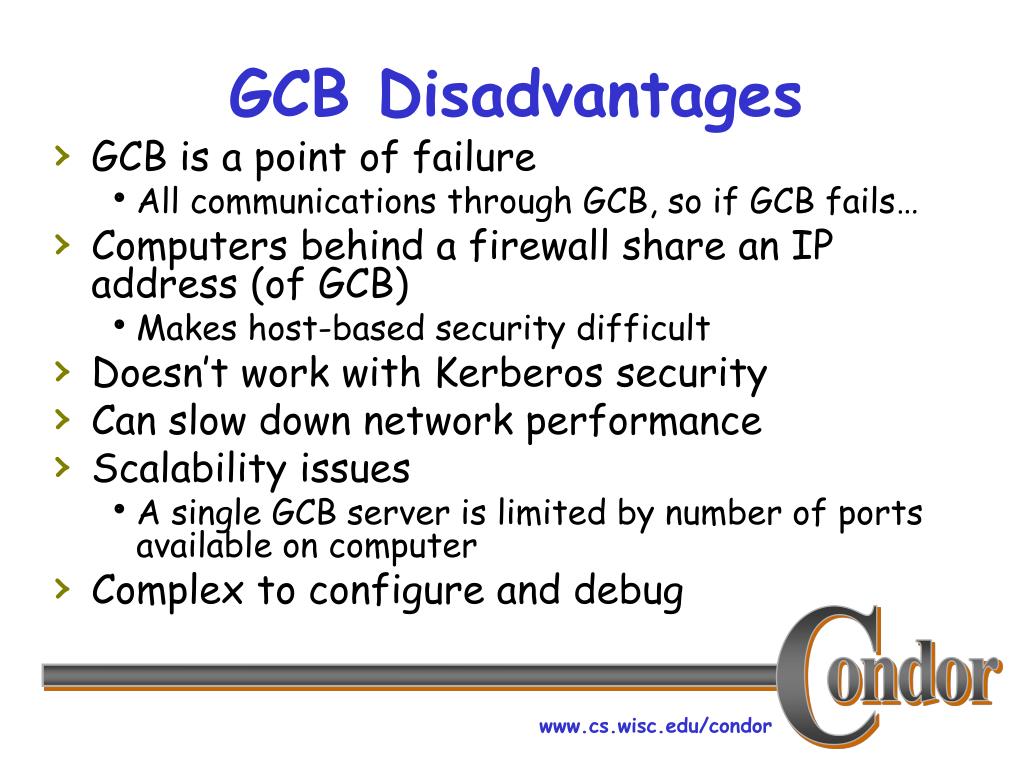 GCB Disadvantages

› GCB is a point of failure
• All communications through GCB, so if GCB fails…

› Computers behind a firewall share an IP address (of GCB)
• Makes host-based security difficult

› Doesn’t work with Kerberos security

› Can slow down network performance

› Scalability issues
• A single GCB server is limited by number of ports available on computer

› Complex to configure and debug

Condor

www.cs.wisc.edu/condor